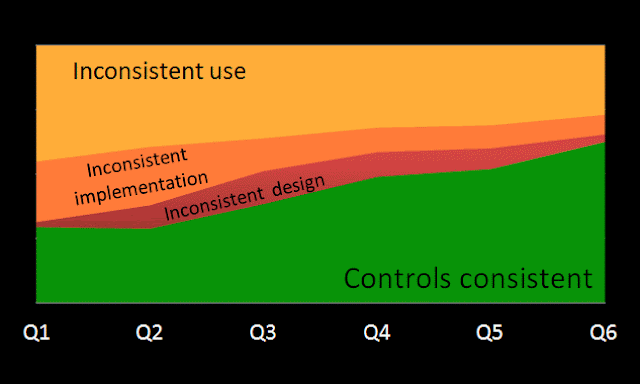 Inconsistent use

Inconsistent implementation

Inconsistent design

Controls consistent

Q1 Q2 Q3 Q4 Q5 Q6